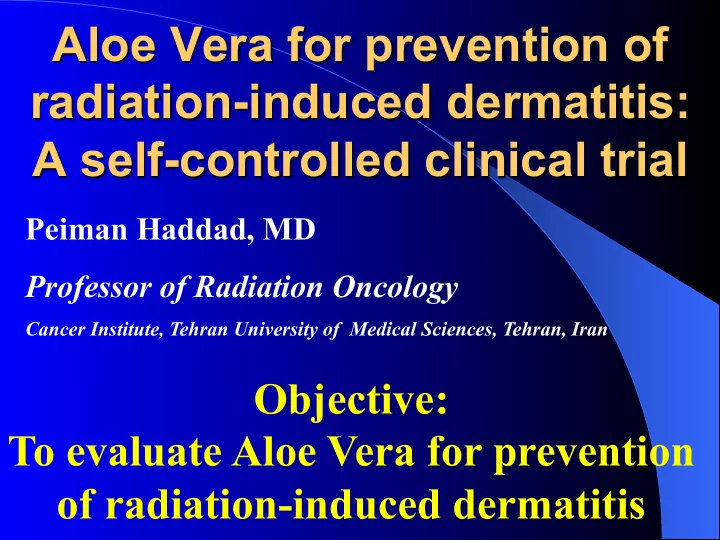 Aloe Vera for prevention of radiation-induced dermatitis: A self-controlled clinical trial

Peiman Haddad, MD

Professor of Radiation Oncology

Cancer Institute, Tehran University of Medical Sciences, Tehran, Iran

Objective:
To evaluate Aloe Vera for prevention of radiation-induced dermatitis